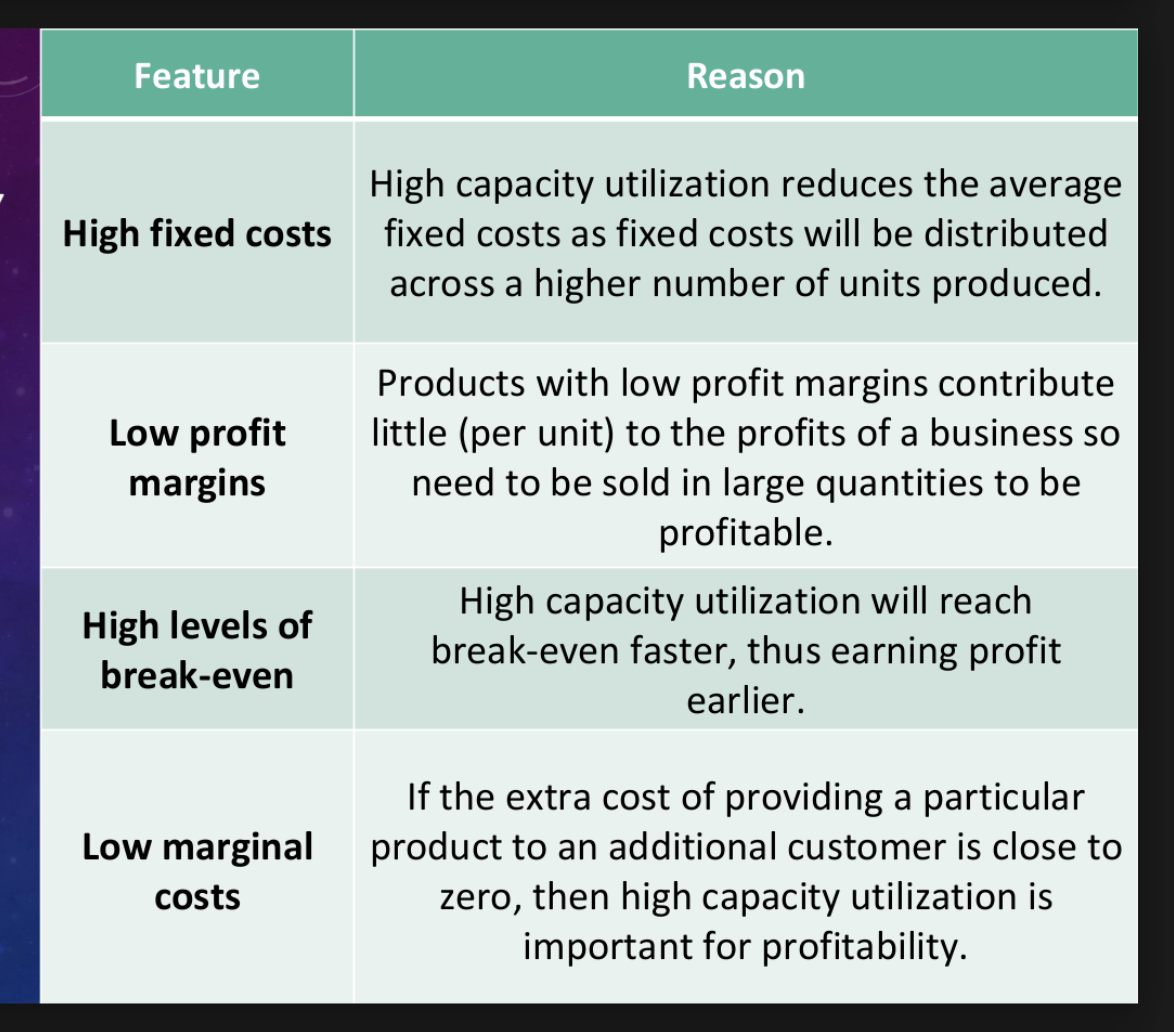 | Feature | Reason |
|---|---|
| High fixed costs | High capacity utilization reduces the average fixed costs as fixed costs will be distributed across a higher number of units produced. |
| Low profit margins | Products with low profit margins contribute little (per unit) to the profits of a business so need to be sold in large quantities to be profitable. |
| High levels of break-even | High capacity utilization will reach break-even faster, thus earning profit earlier. |
| Low marginal costs | If the extra cost of providing a particular product to an additional customer is close to zero, then high capacity utilization is important for profitability. |